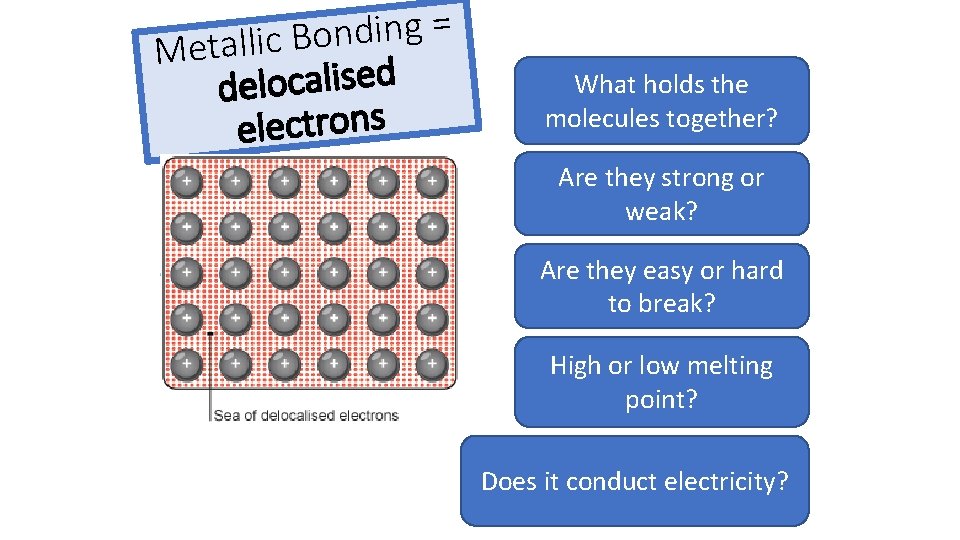 Metallic Bonding =
delocalised electrons

+ + + + + +
+ + + + + +
+ + + + + +
+ + + + + +
+ + + + + +

Sea of delocalised electrons

What holds the molecules together?

Are they strong or weak?

Are they easy or hard to break?

High or low melting point?

Does it conduct electricity?